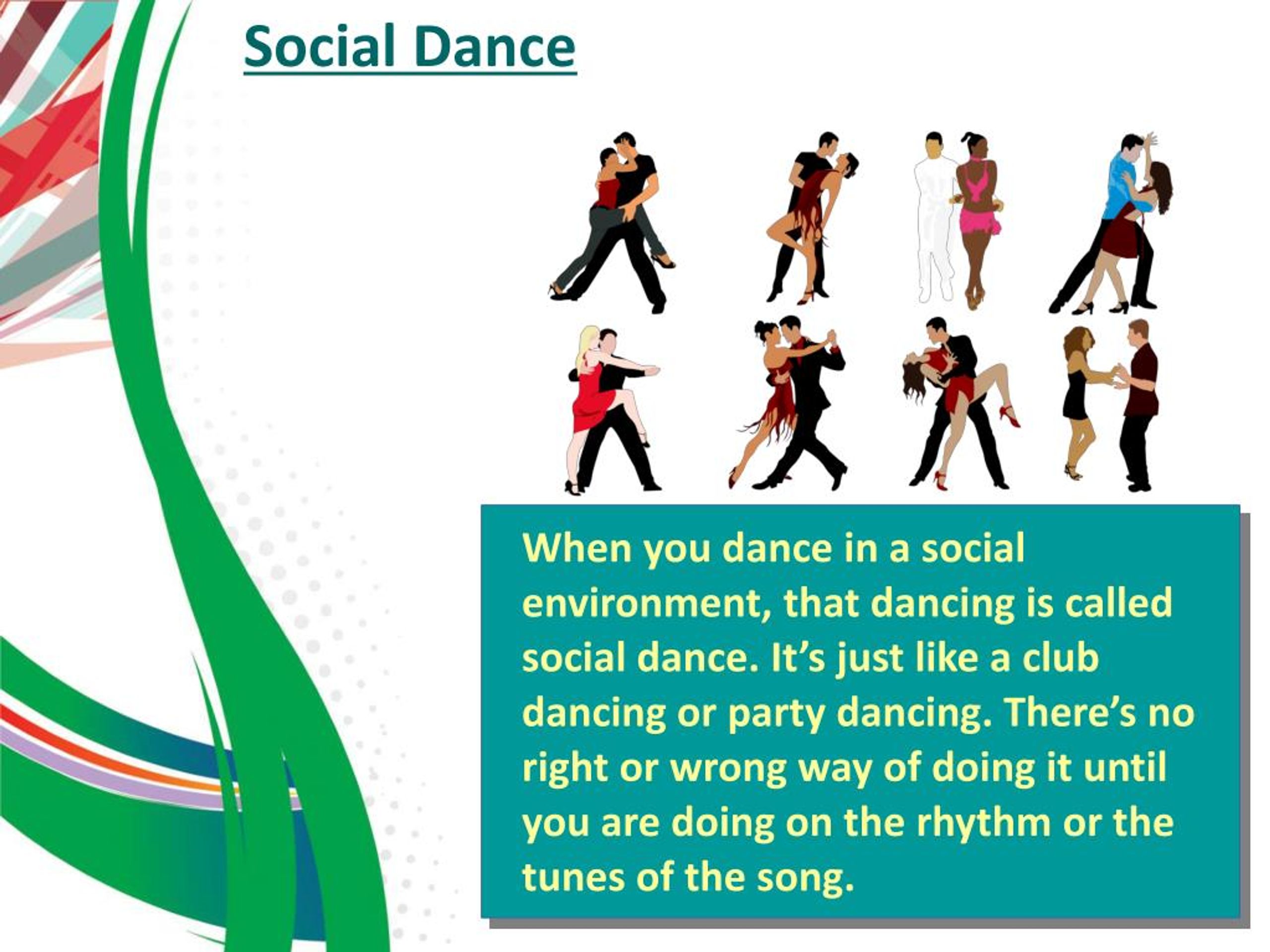 Social Dance

When you dance in a social environment, that dancing is called social dance. It’s just like a club dancing or party dancing. There’s no right or wrong way of doing it until you are doing on the rhythm or the tunes of the song.